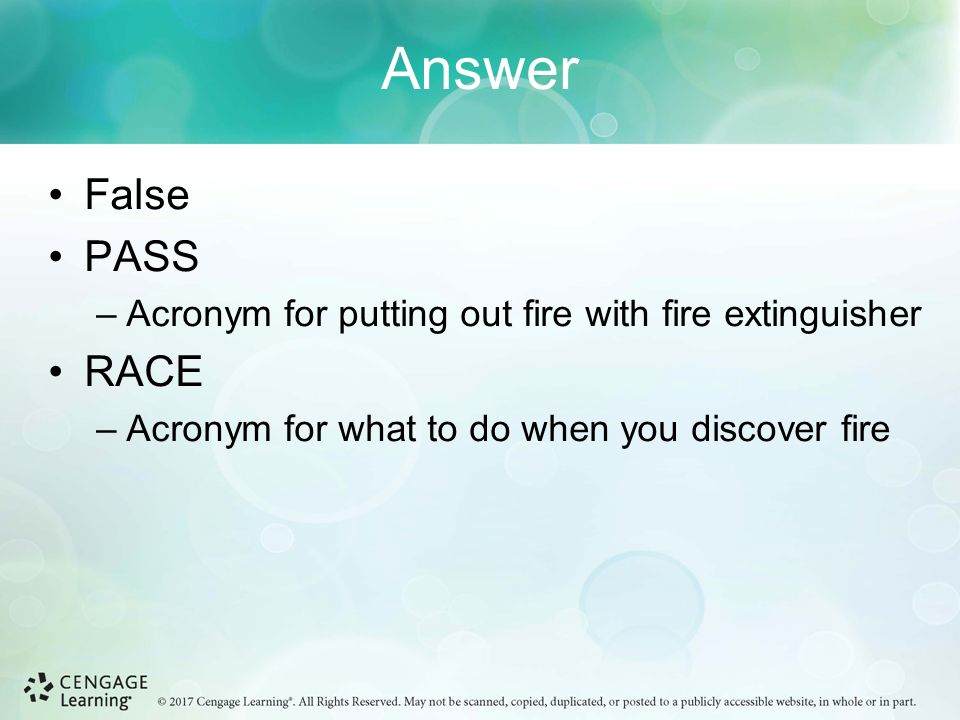 Answer

• False
• PASS
– Acronym for putting out fire with fire extinguisher
• RACE
– Acronym for what to do when you discover fire

CENGAGE Learning®

© 2017 Cengage Learning®. All Rights Reserved. May not be scanned, copied, duplicated, or posted to a publicly accessible website, in whole or in part.